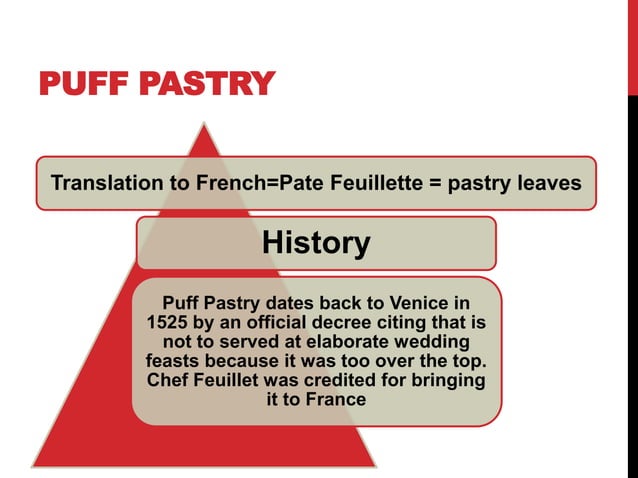 PUFF PASTRY

Translation to French=Pate Feuillette = pastry leaves

History

Puff Pastry dates back to Venice in 1525 by an official decree citing that is not to served at elaborate wedding feasts because it was too over the top. Chef Feuillet was credited for bringing it to France